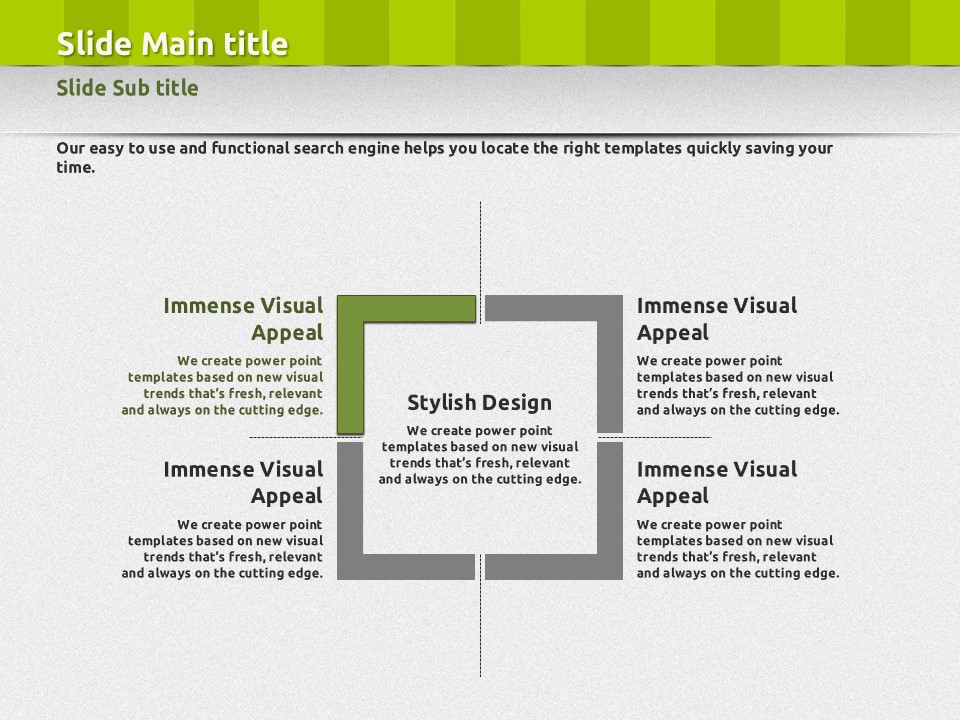 Slide Main title

Slide Sub title

Our easy to use and functional search engine helps you locate the right templates quickly saving your time.

Immense Visual Appeal

We create power point templates based on new visual trends that's fresh, relevant and always on the cutting edge.

Immense Visual Appeal

We create power point templates based on new visual trends that's fresh, relevant and always on the cutting edge.

Stylish Design

We create power point templates based on new visual trends that's fresh, relevant and always on the cutting edge.

Immense Visual Appeal

We create power point templates based on new visual trends that's fresh, relevant and always on the cutting edge.

Immense Visual Appeal

We create power point templates based on new visual trends that's fresh, relevant and always on the cutting edge.